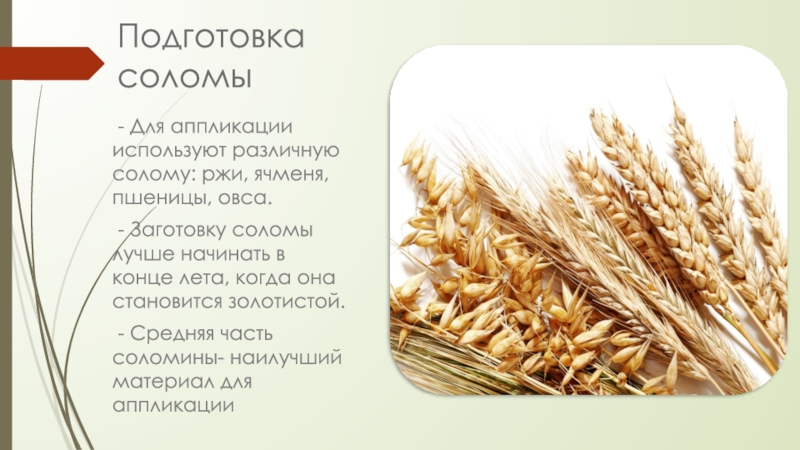 Подготовка соломы

- Для аппликации используют различную солому: ржи, ячменя, пшеницы, овса.

- Заготовку соломы лучше начинать в конце лета, когда она становится золотистой.

- Средняя часть соломины- наилучший материал для аппликации